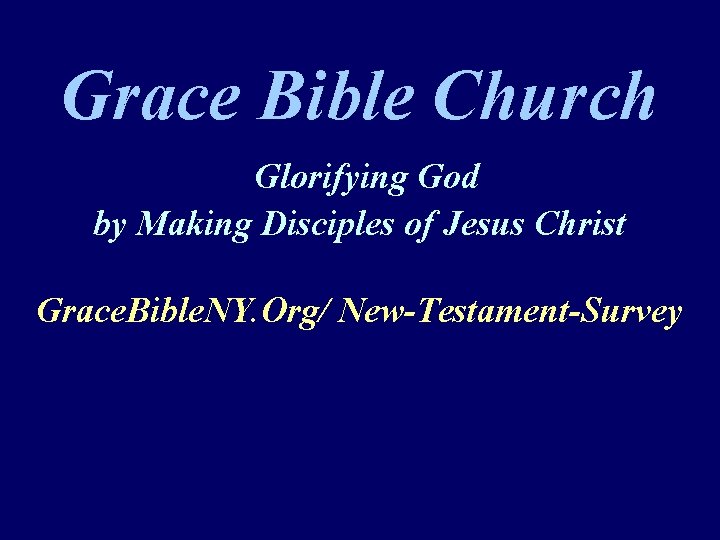 Grace Bible Church

Glorifying God
by Making Disciples of Jesus Christ

GraceBibleNY.Org/ New-Testament-Survey